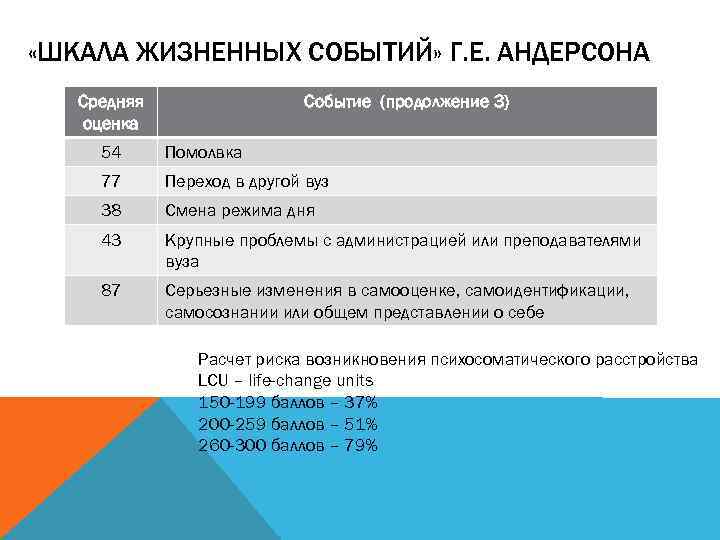 «ШКАЛА ЖИЗНЕННЫХ СОБЫТИЙ» Г.Е. АНДЕРСОНА

| Средняя оценка | Событие (продолжение 3) |
|---|---|
| 54 | Помолвка |
| 77 | Переход в другой вуз |
| 38 | Смена режима дня |
| 43 | Крупные проблемы с администрацией или преподавателями вуза |
| 87 | Серьезные изменения в самооценке, самоидентификации, самосознании или общем представлении о себе |

Расчет риска возникновения психосоматического расстройства
LCU – life-change units
150-199 баллов – 37%
200-259 баллов – 51%
260-300 баллов – 79%